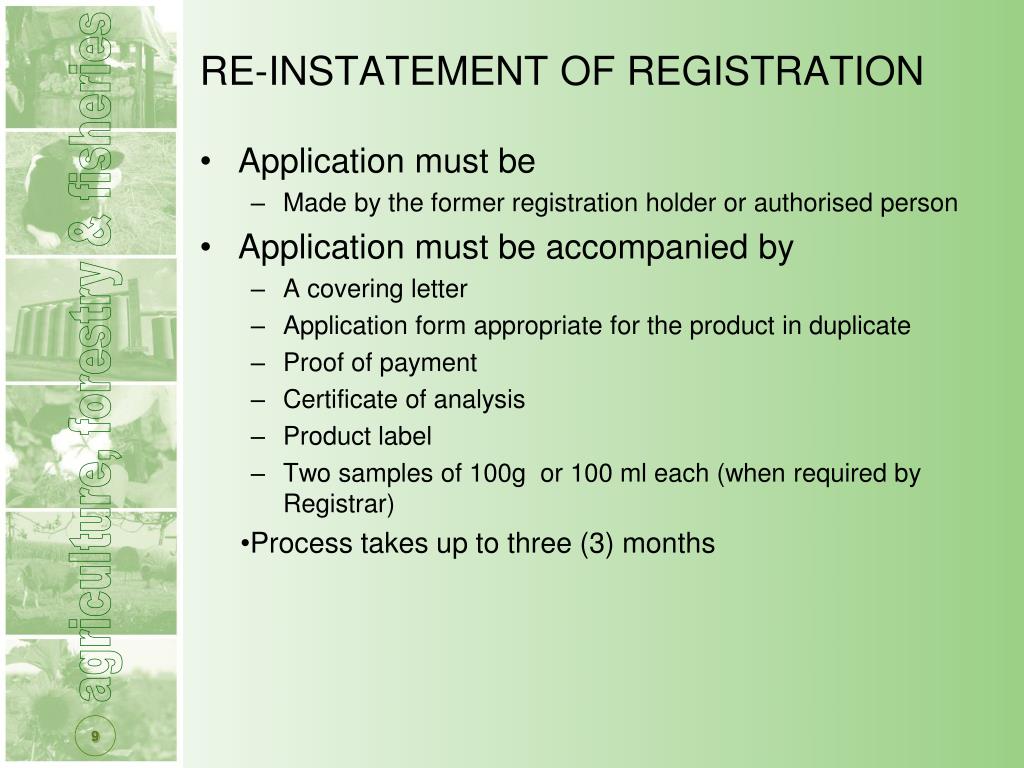 agriculture, forestry & fisheries

RE-INSTATEMENT OF REGISTRATION

• Application must be
– Made by the former registration holder or authorised person
• Application must be accompanied by
– A covering letter
– Application form appropriate for the product in duplicate
– Proof of payment
– Certificate of analysis
– Product label
– Two samples of 100g or 100 ml each (when required by Registrar)
•Process takes up to three (3) months

9